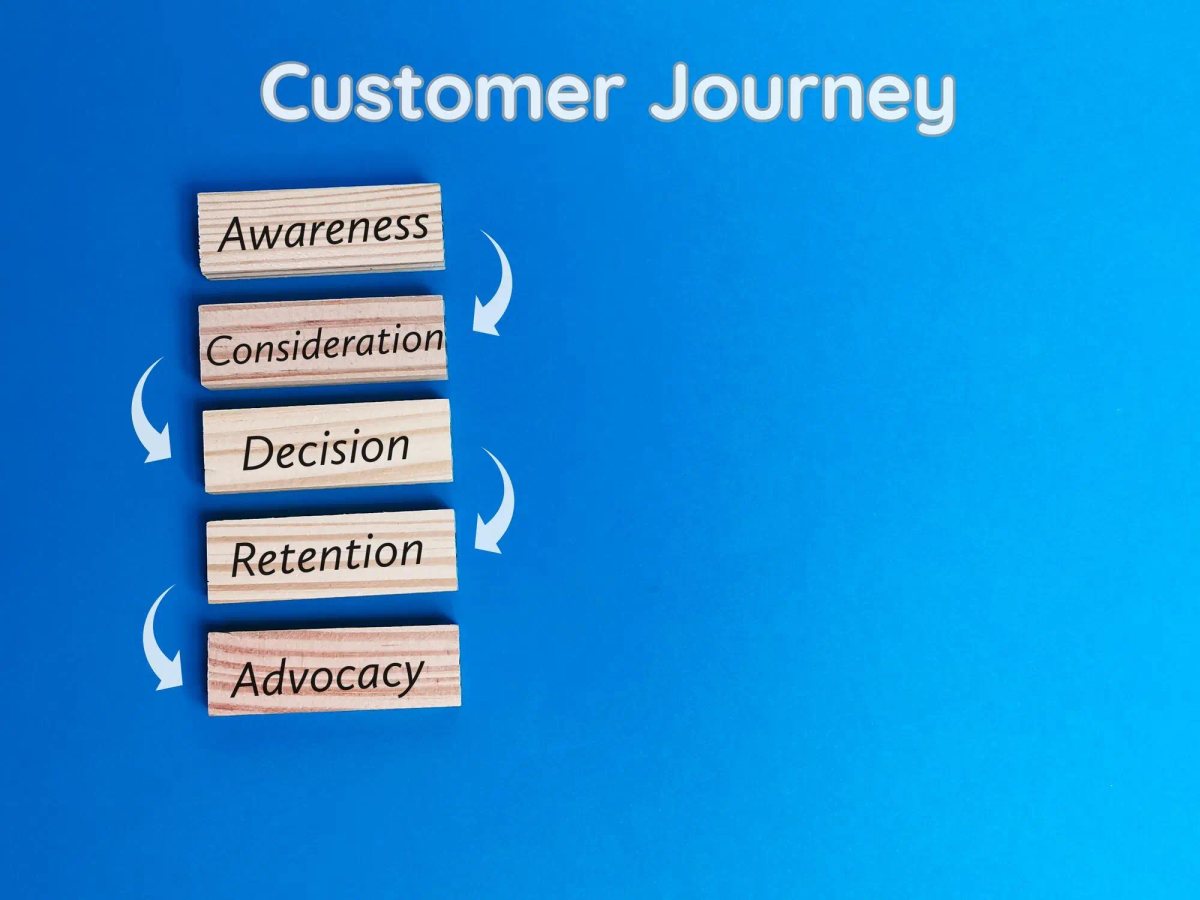 Customer Journey

Awareness

Consideration

Decision

Retention

Advocacy